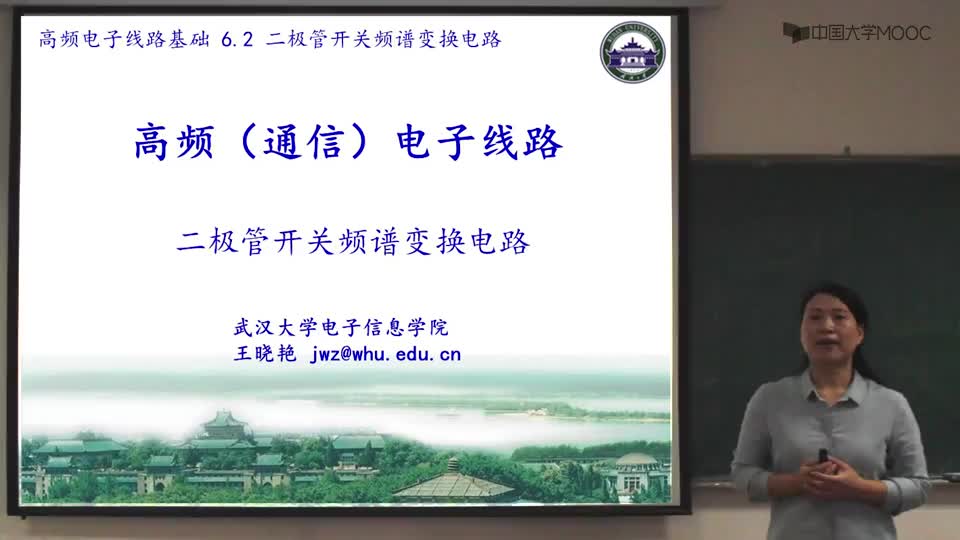 高频电子线路基础 6.2 二极管开关频谱变换电路

中国大学MOOC

高频（通信）电子线路

二极管开关频谱变换电路

武汉大学电子信息学院
王晓艳 jwz@whu.edu.cn